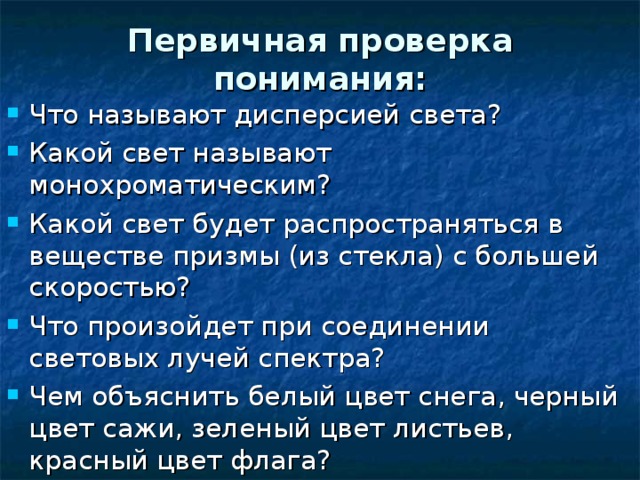 Первичная проверка понимания:

Что называют дисперсией света?

Какой свет называют монохроматическим?

Какой свет будет распространяться в веществе призмы (из стекла) с большей скоростью?

Что произойдет при соединении световых лучей спектра?

Чем объяснить белый цвет снега, черный цвет сажи, зеленый цвет листьев, красный цвет флага?